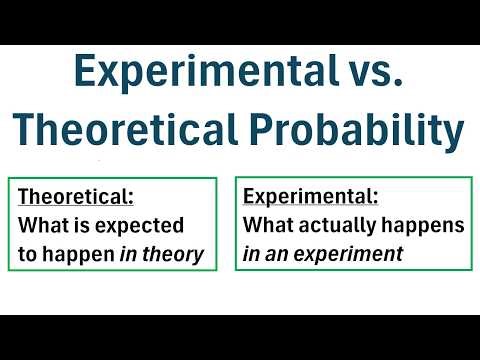 Experimental vs. Theoretical Probability

Theoretical:
What is expected to happen in theory

Experimental:
What actually happens in an experiment